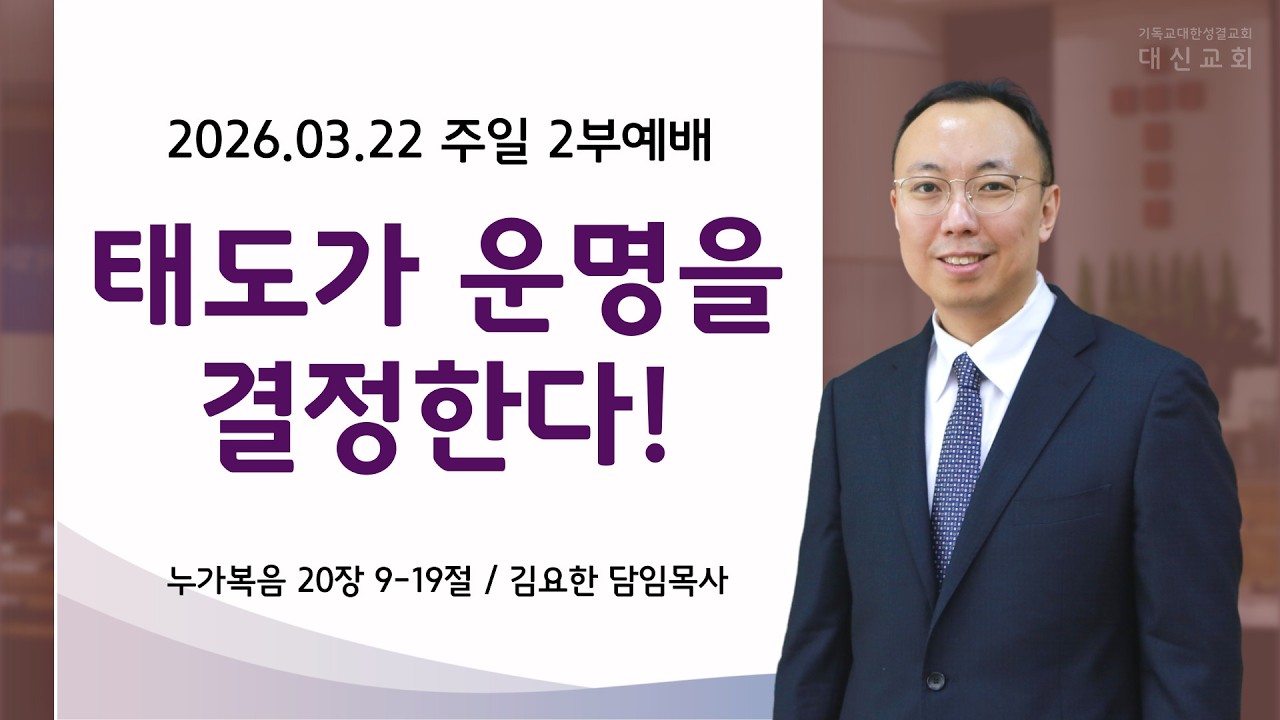 기독교대한성결교회
대신교회

2026.03.22 주일 2부예배

태도가 운명을 결정한다!

누가복음 20장 9-19절 / 김요한 담임목사